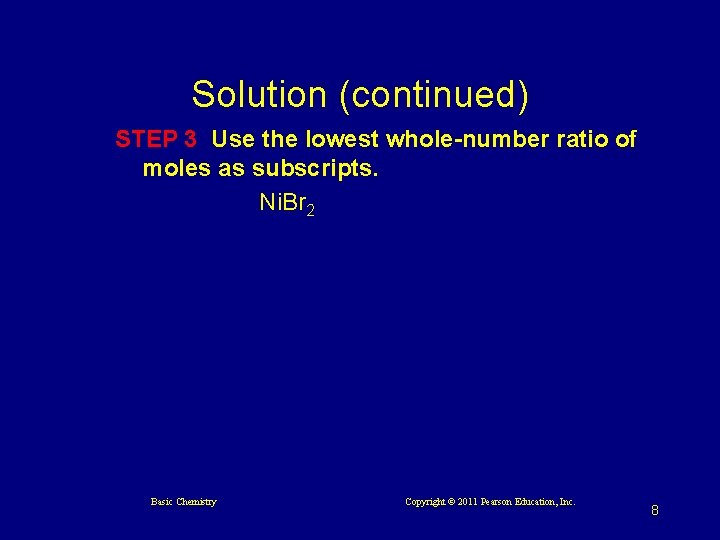 Solution (continued)

STEP 3 Use the lowest whole-number ratio of moles as subscripts.

$NiBr_2$

Basic Chemistry

Copyright © 2011 Pearson Education, Inc.

8